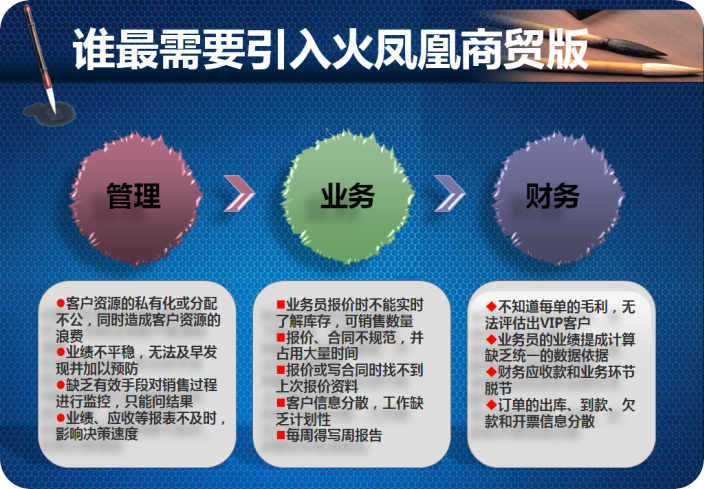 谁最需要引入火凤凰商贸版

管理

业务

财务

●客户资源的私有化或分配不公，同时造成客户资源的浪费
●业绩不平稳，无法及早发现并加以预防
●缺乏有效手段对销售过程进行监控，只能问结果
●业绩、应收等报表不及时，影响决策速度

■业务员报价时不能实时了解库存，可销售数量
■报价、合同不规范，并占用大量时间
■报价或写合同时找不到上次报价资料
■客户信息分散，工作缺乏计划性
■每周得写周报告

◆不知道每单的毛利，无法评估出VIP客户
◆业务员的业绩提成计算缺乏统一的数据依据
◆财务应收款和业务环节脱节
◆订单的出库、到款、欠款和开票信息分散